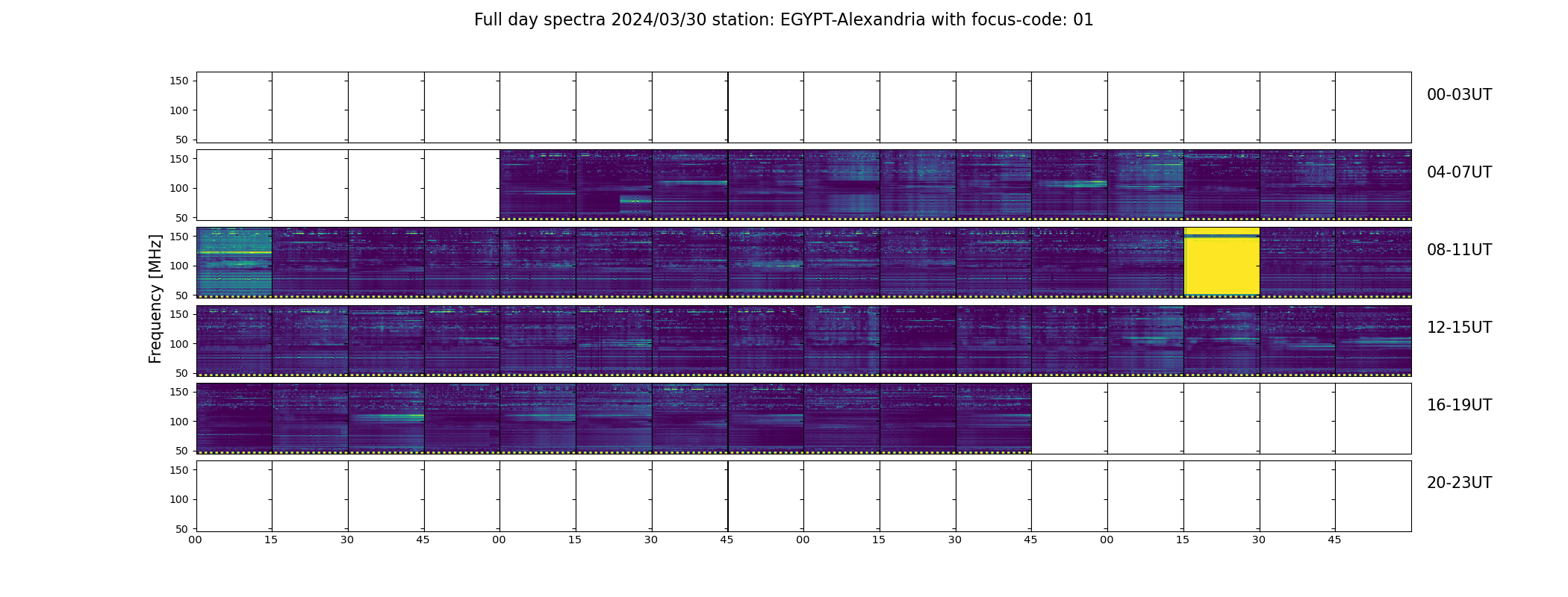 Full day spectra 2024/03/30 station: EGYPT-Alexandria with focus-code: 01

Frequency [MHz]

150
100
50

00-03UT

150
100
50

04-07UT

150
100
50

08-11UT

150
100
50

12-15UT

150
100
50

16-19UT

150
100
50

20-23UT

00 15 30 45 00 15 30 45 00 15 30 45 00 15 30 45